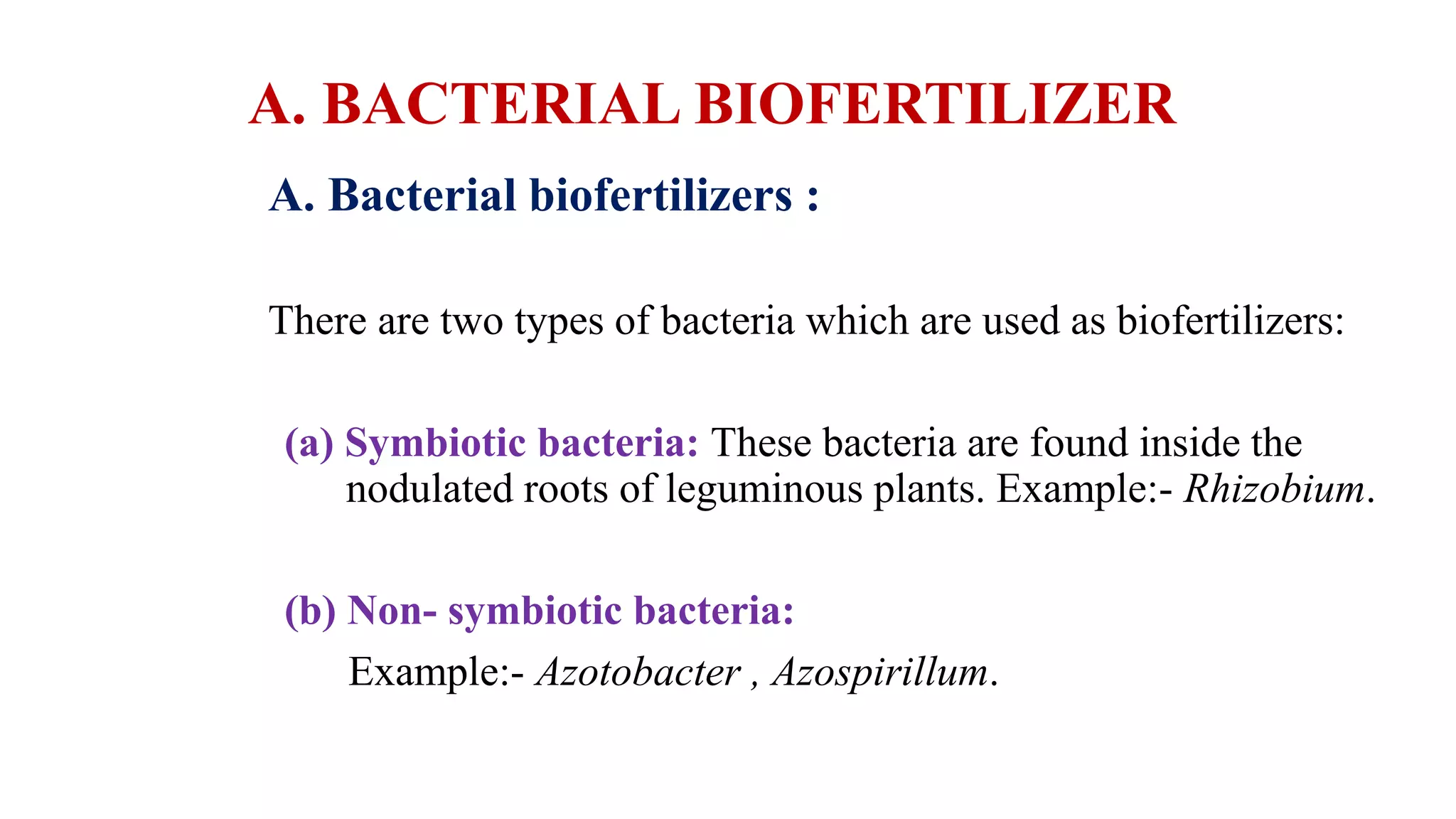 A. BACTERIAL BIOFERTILIZER

A. Bacterial biofertilizers :

There are two types of bacteria which are used as biofertilizers:

(a) Symbiotic bacteria: These bacteria are found inside the nodulated roots of leguminous plants. Example:- Rhizobium.

(b) Non- symbiotic bacteria:

Example:- Azotobacter , Azospirillum.